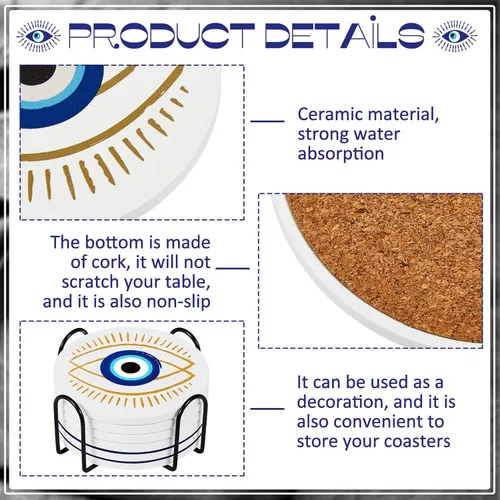 PRODUCT DETAILS

Ceramic material, strong water absorption

The bottom is made of cork, it will not scratch your table, and it is also non-slip

It can be used as a decoration, and it is also convenient to store your coasters